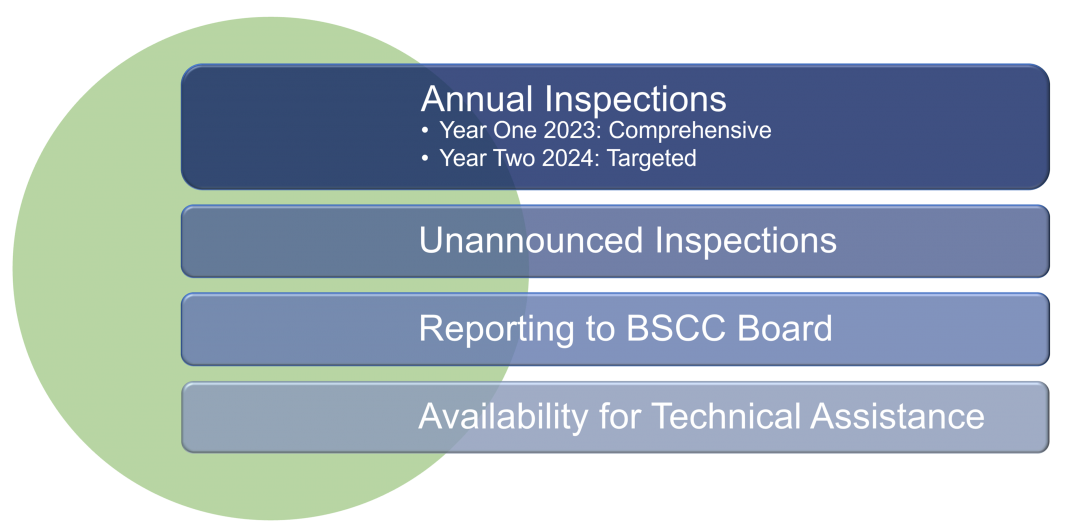 Annual Inspections
• Year One 2023: Comprehensive
• Year Two 2024: Targeted

Unannounced Inspections

Reporting to BSCC Board

Availability for Technical Assistance